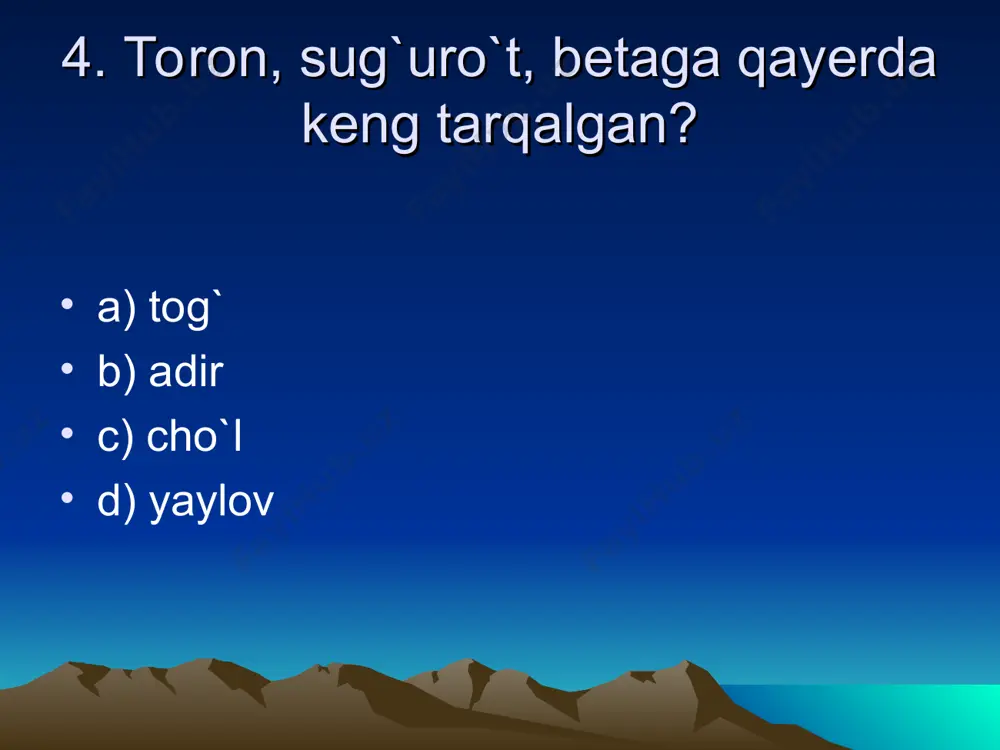 4. Toron, sug`uro`t, betaga qayerda keng tarqalgan?

• a) tog`
• b) adir
• c) cho`l
• d) yaylov